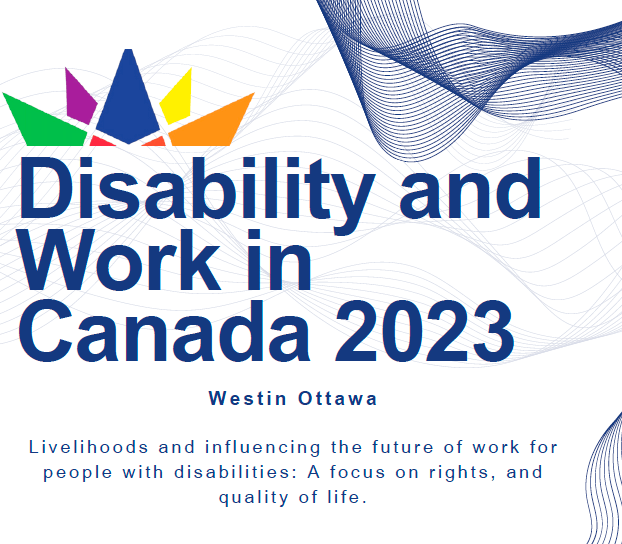 Disability and Work in Canada 2023

Westin Ottawa

Livelihoods and influencing the future of work for people with disabilities: A focus on rights, and quality of life.